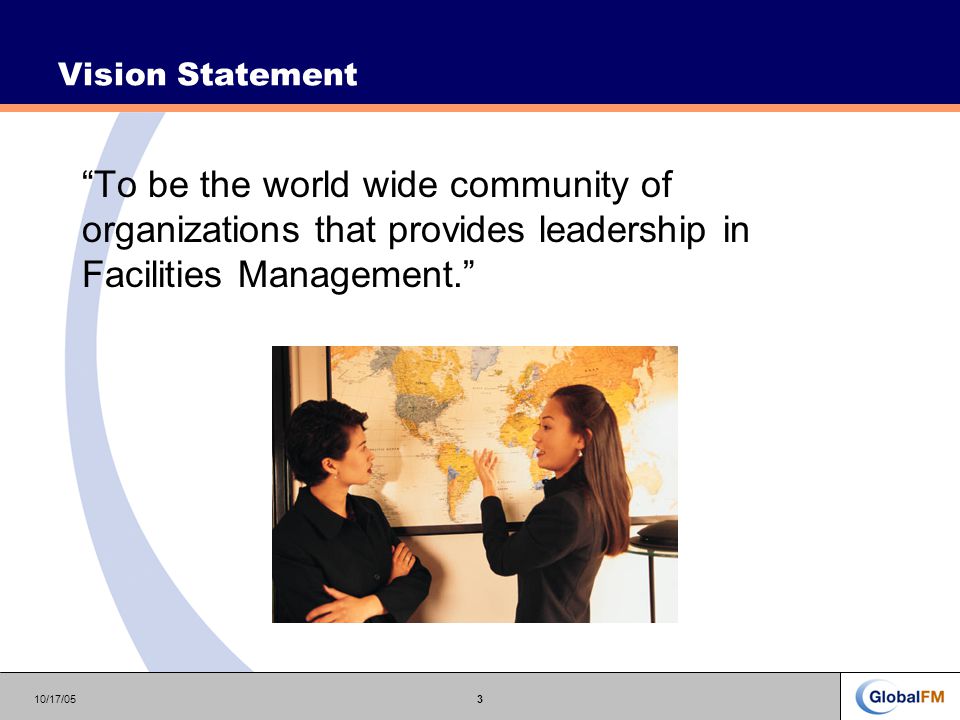 Vision Statement

“To be the world wide community of organizations that provides leadership in Facilities Management.”

10/17/05

3

GlobalFM